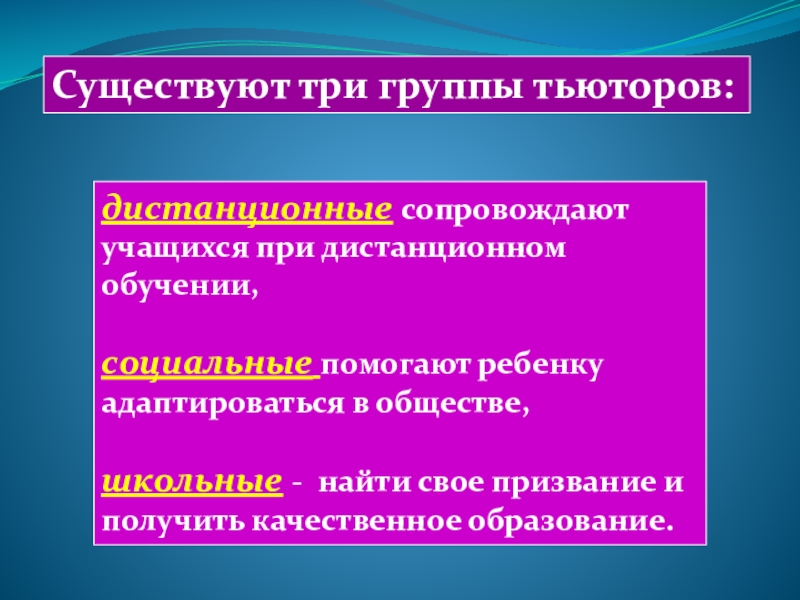 Существуют три группы тьюторов:

дистанционные сопровождают учащихся при дистанционном обучении,

социальные помогают ребенку адаптироваться в обществе,

школьные - найти свое призвание и получить качественное образование.